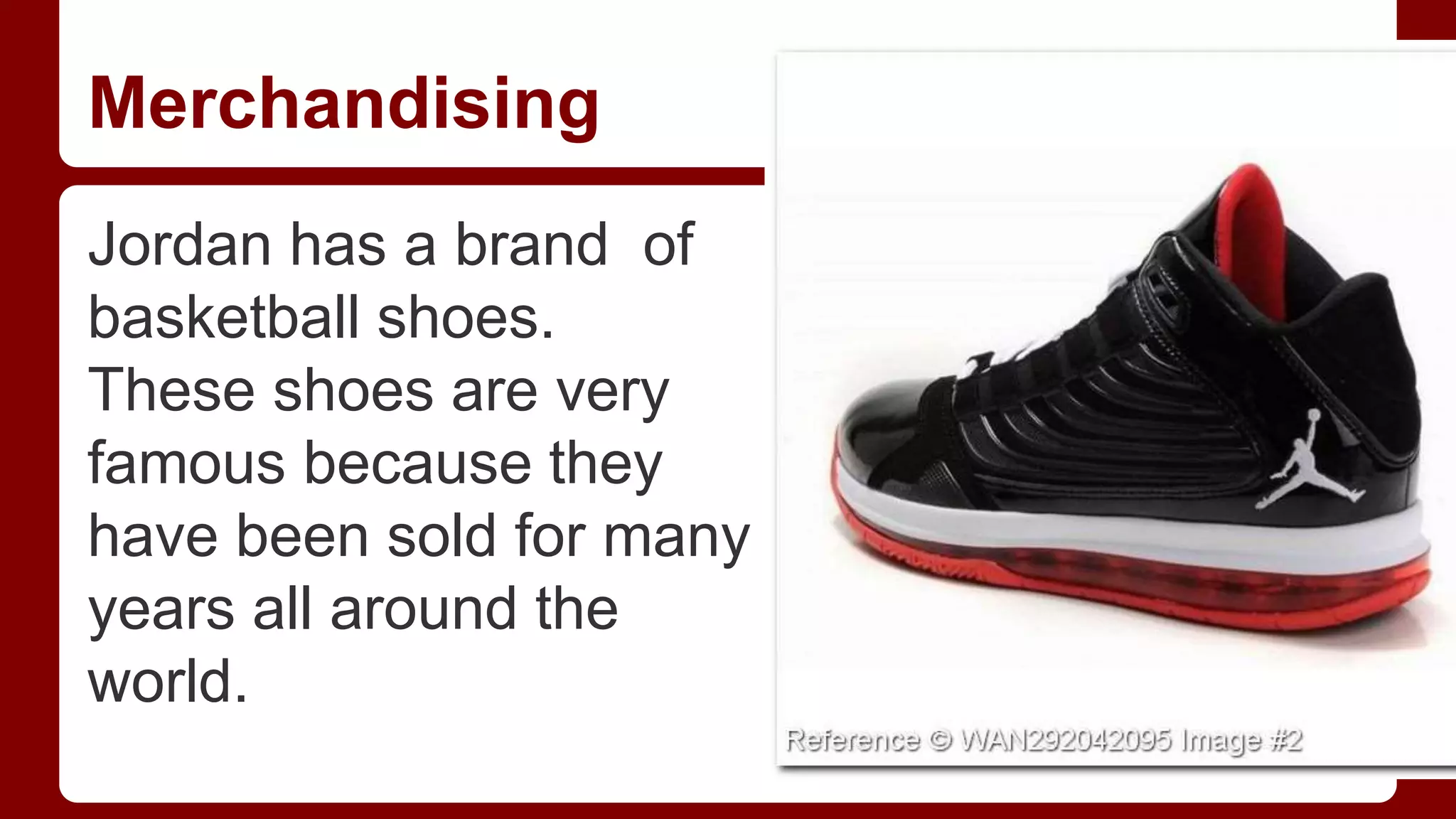 Merchandising

Jordan has a brand  of basketball shoes. These shoes are very famous because they have been sold for many years all around the world.

Reference © WAN292042095 Image #2